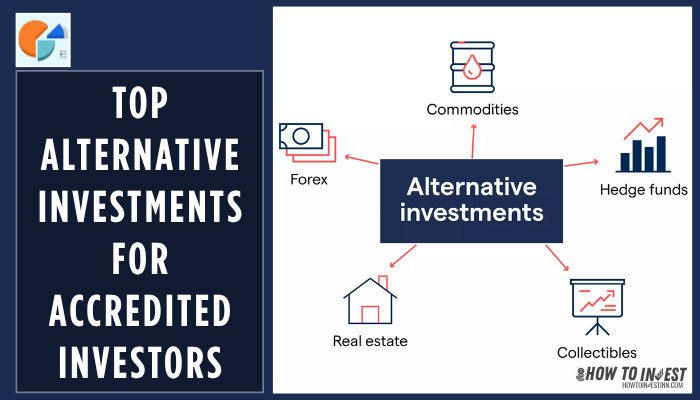 TOP ALTERNATIVE INVESTMENTS FOR ACCREDITED INVESTORS

Commodities

Forex

Alternative investments

Hedge funds

Real estate

Collectibles

HOW TO INVEST
HOWTOINVESTINN.COM